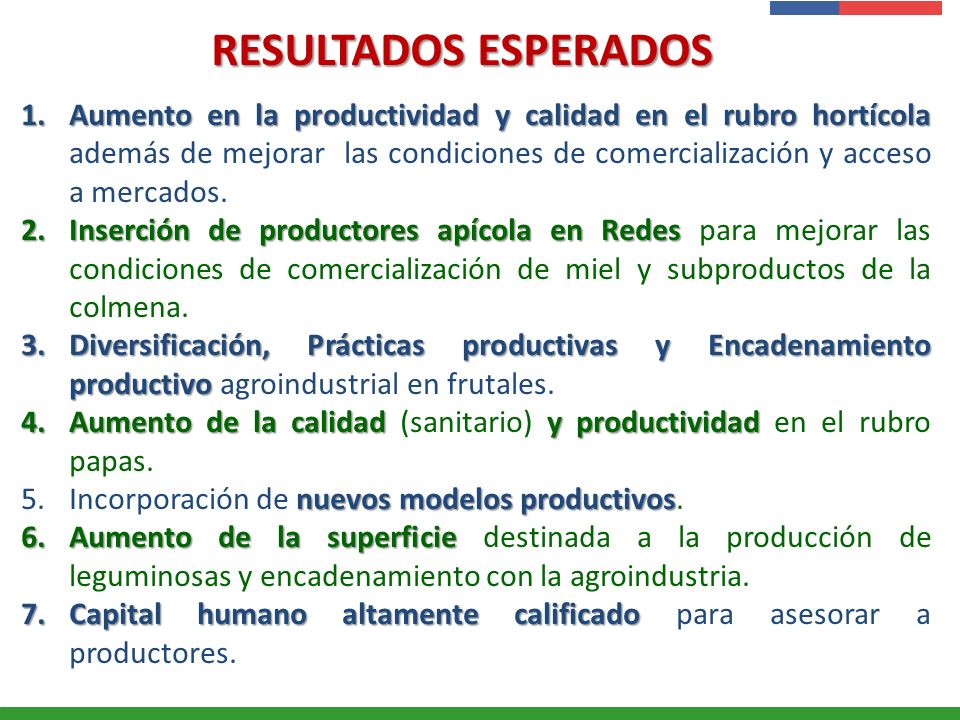 RESULTADOS ESPERADOS

1. Aumento en la productividad y calidad en el rubro hortícola además de mejorar las condiciones de comercialización y acceso a mercados.
2. Inserción de productores apícola en Redes para mejorar las condiciones de comercialización de miel y subproductos de la colmena.
3. Diversificación, Prácticas productivas y Encadenamiento productivo agroindustrial en frutales.
4. Aumento de la calidad (sanitario) y productividad en el rubro papas.
5. Incorporación de nuevos modelos productivos.
6. Aumento de la superficie destinada a la producción de leguminosas y encadenamiento con la agroindustria.
7. Capital humano altamente calificado para asesorar a productores.